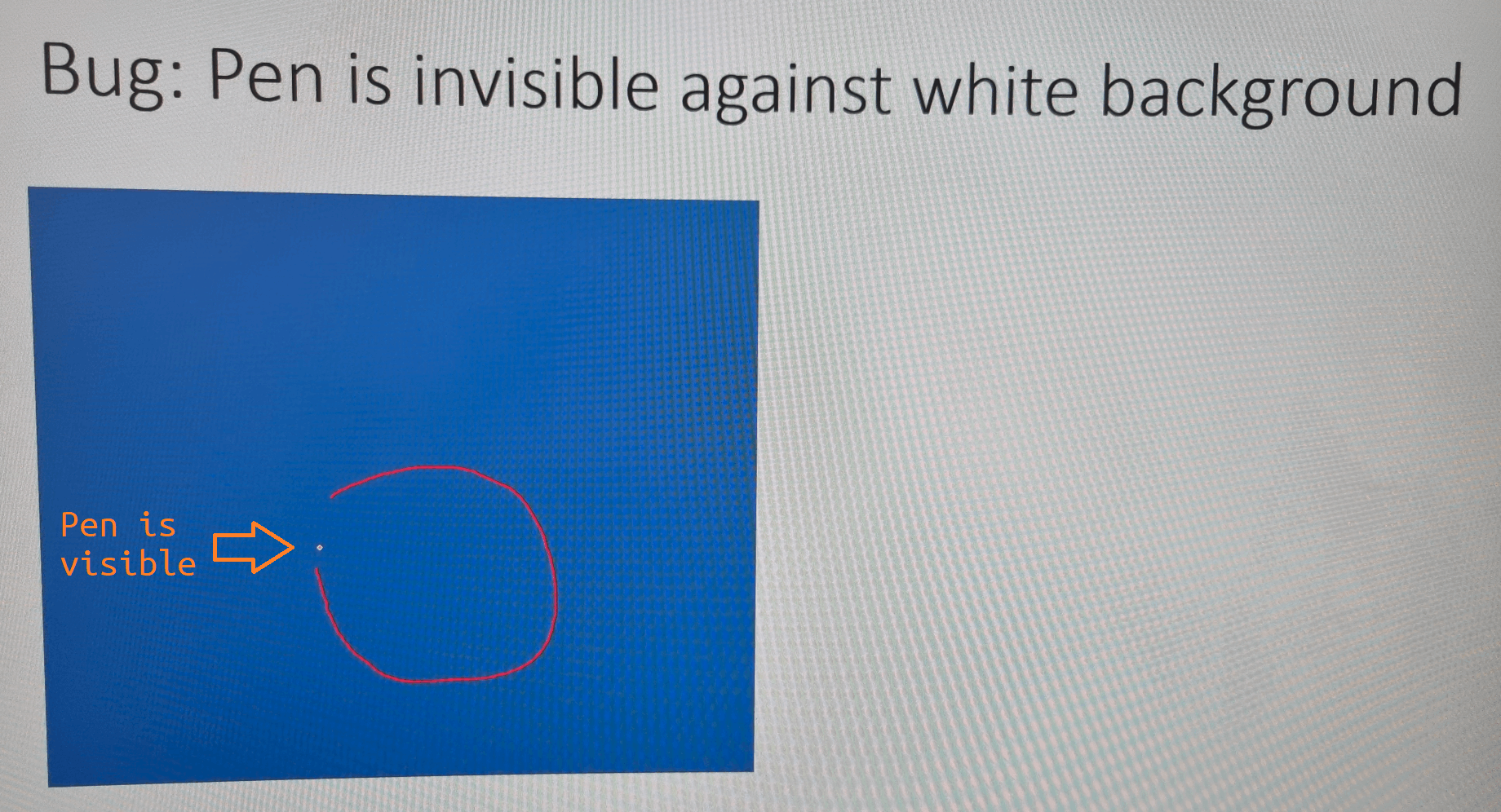 Bug: Pen is invisible against white background

Pen is
visible